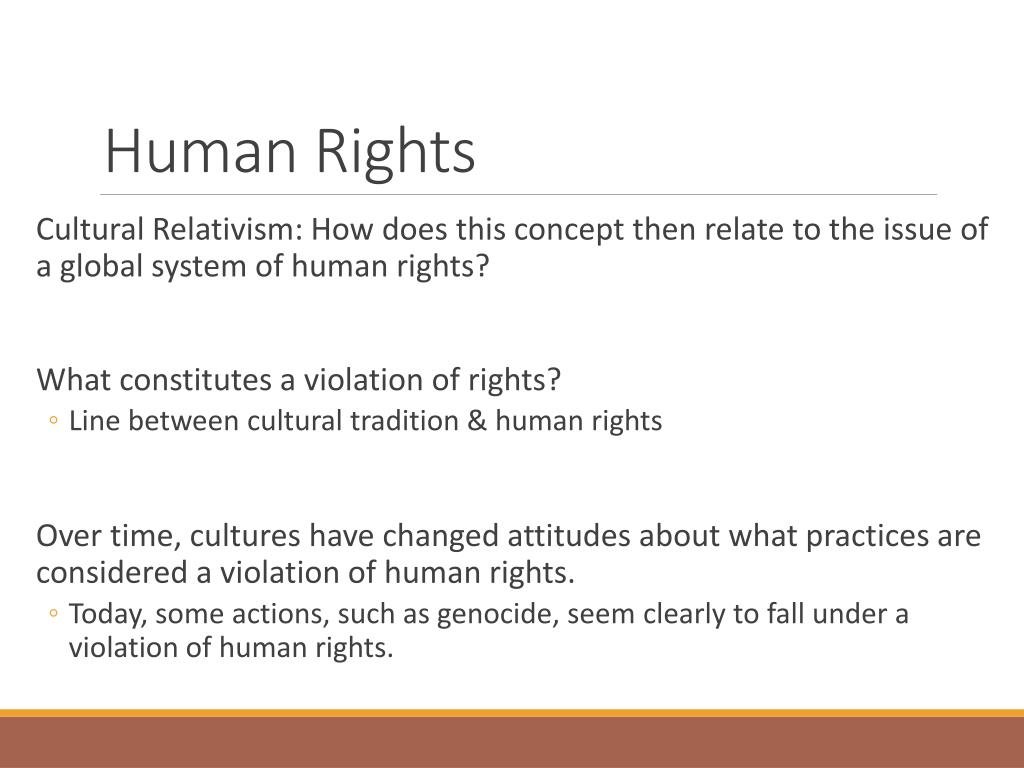 Human Rights

Cultural Relativism: How does this concept then relate to the issue of a global system of human rights?

What constitutes a violation of rights?
◦ Line between cultural tradition & human rights

Over time, cultures have changed attitudes about what practices are considered a violation of human rights.
◦ Today, some actions, such as genocide, seem clearly to fall under a violation of human rights.